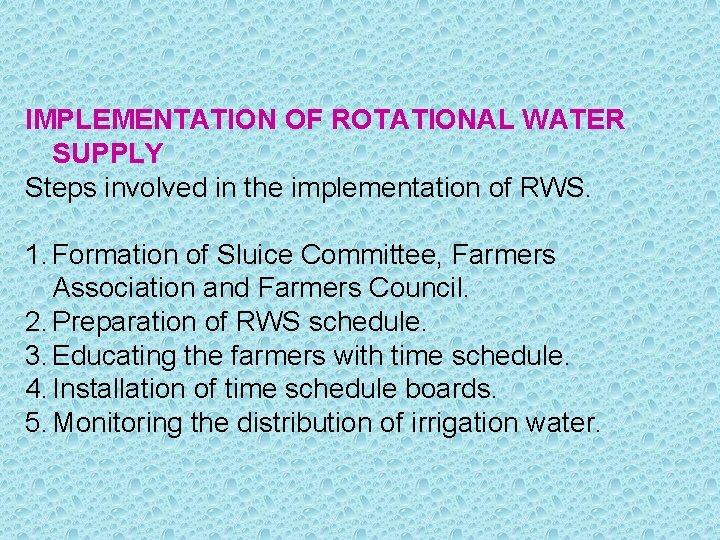 IMPLEMENTATION OF ROTATIONAL WATER SUPPLY

Steps involved in the implementation of RWS.

1. Formation of Sluice Committee, Farmers Association and Farmers Council.
2. Preparation of RWS schedule.
3. Educating the farmers with time schedule.
4. Installation of time schedule boards.
5. Monitoring the distribution of irrigation water.